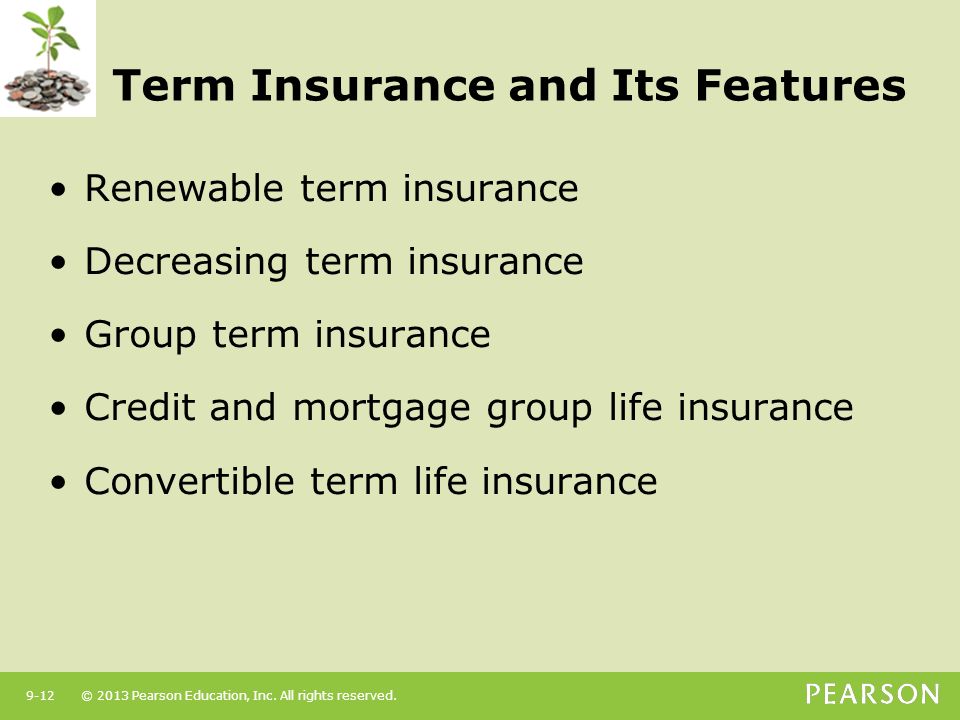 Term Insurance and Its Features

• Renewable term insurance

• Decreasing term insurance

• Group term insurance

• Credit and mortgage group life insurance

• Convertible term life insurance

9-12 © 2013 Pearson Education, Inc. All rights reserved.

PEARSON